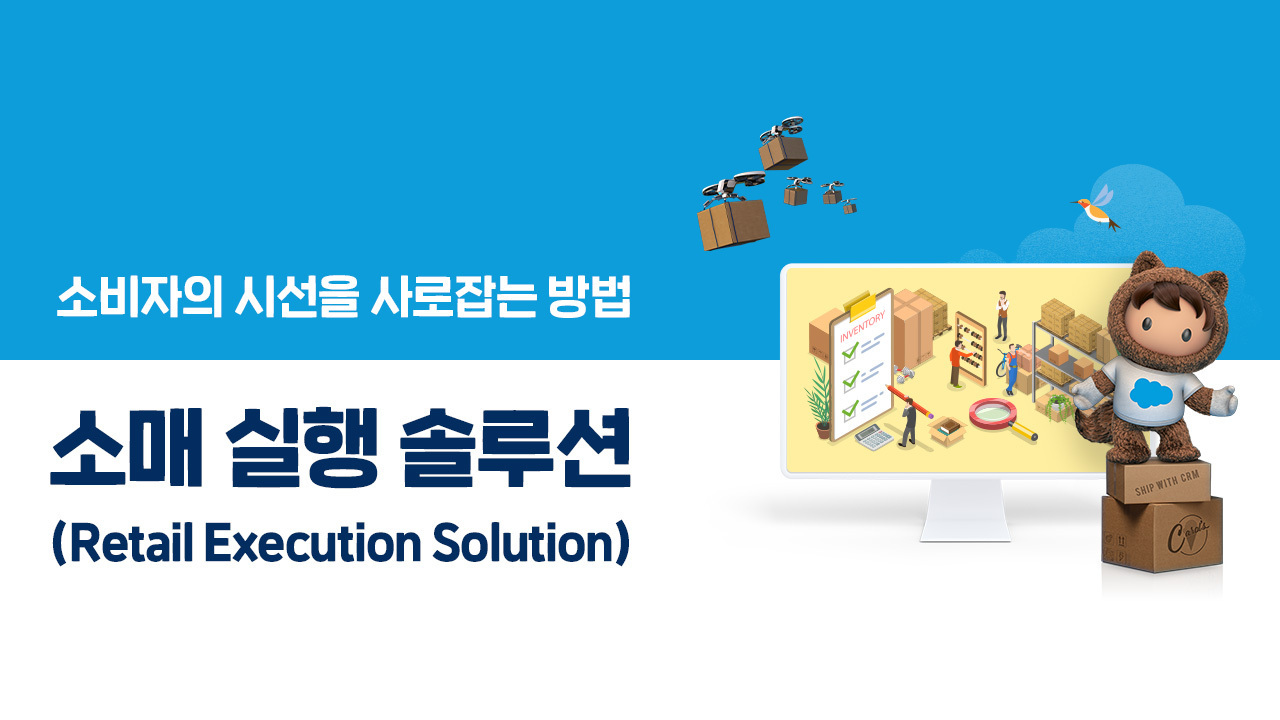 소비자의 시선을 사로잡는 방법

소매 실행 솔루션
(Retail Execution Solution)

INVENTORY

SHIP WITH CRM